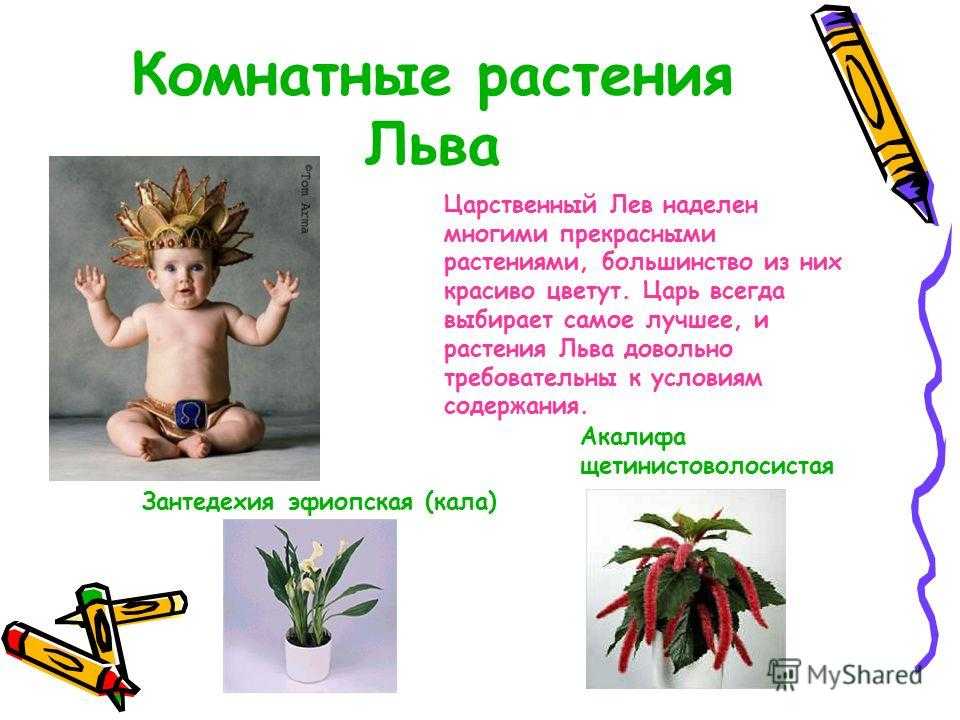 Комнатные растения Льва

©Tom Arma

Царственный Лев наделен многими прекрасными растениями, большинство из них красиво цветут. Царь всегда выбирает самое лучшее, и растения Льва довольно требовательны к условиям содержания.

Акалифа щетинистоволосистая

Зантедехия эфиопская (кала)

MyShared